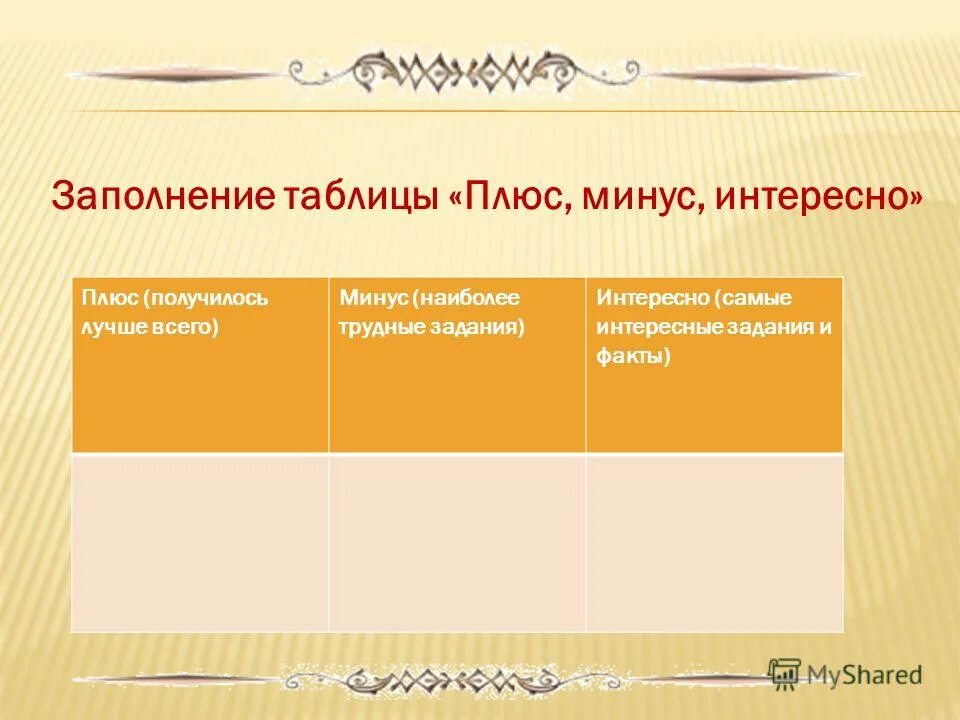 Заполнение таблицы «Плюс, минус, интересно»

| Плюс (получилось лучше всего) | Минус (наиболее трудные задания) | Интересно (самые интересные задания и факты) |
|---|---|---|
| | | |

MyShared